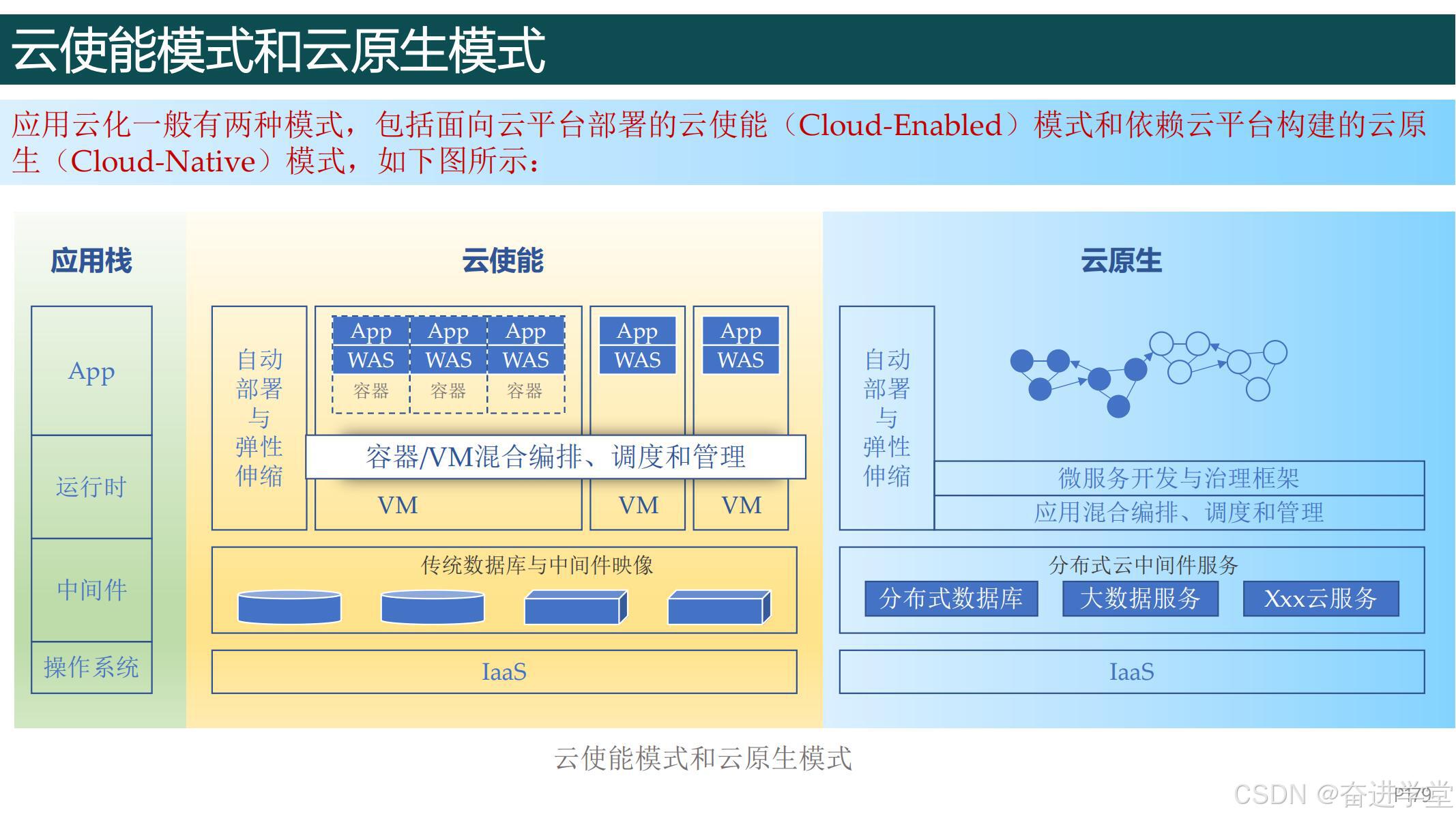 云使能模式和云原生模式

应用云化一般有两种模式，包括面向云平台部署的云使能（Cloud-Enabled）模式和依赖云平台构建的云原生（Cloud-Native）模式，如下图所示：

应用栈

App

运行时

中间件

操作系统

云使能

自动部署与弹性伸缩

App WAS 容器 App WAS 容器 App WAS 容器

App WAS

App WAS

容器/VM混合编排、调度和管理

VM VM VM

传统数据库与中间件映像

IaaS

云原生

自动部署与弹性伸缩

微服务开发与治理框架

应用混合编排、调度和管理

分布式云中间件服务

分布式数据库 大数据服务 Xxx云服务

IaaS

云使能模式和云原生模式

P179

CSDN @奋进学堂